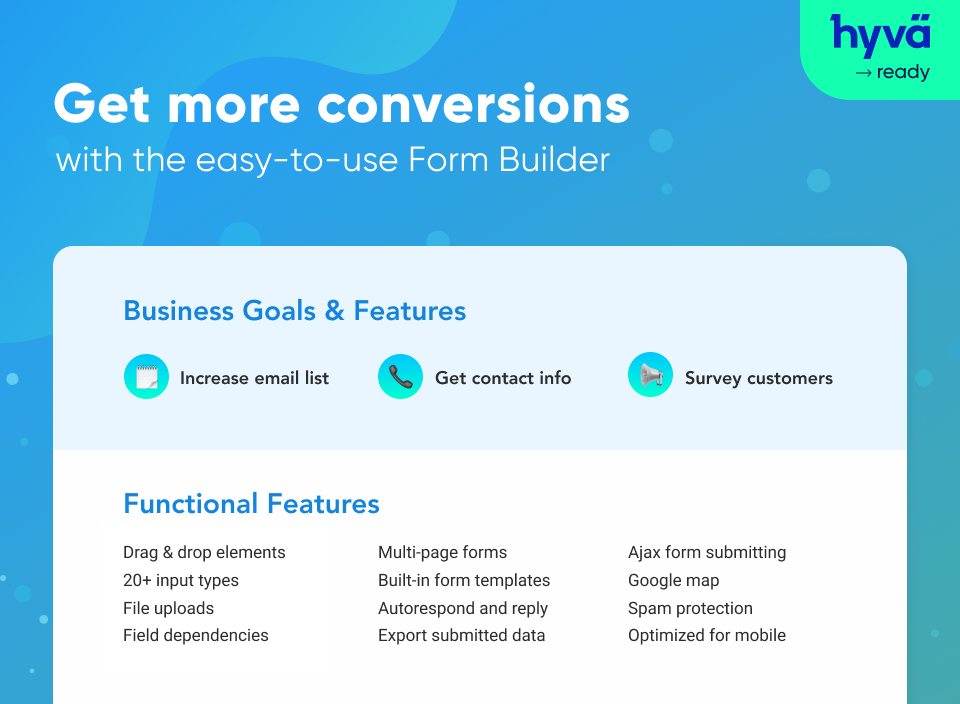 hyvä
→ ready

Get more conversions
with the easy-to-use Form Builder

Business Goals & Features

Increase email list

Get contact info

Survey customers

Functional Features

Drag & drop elements
20+ input types
File uploads
Field dependencies

Multi-page forms
Built-in form templates
Autorespond and reply
Export submitted data

Ajax form submitting
Google map
Spam protection
Optimized for mobile